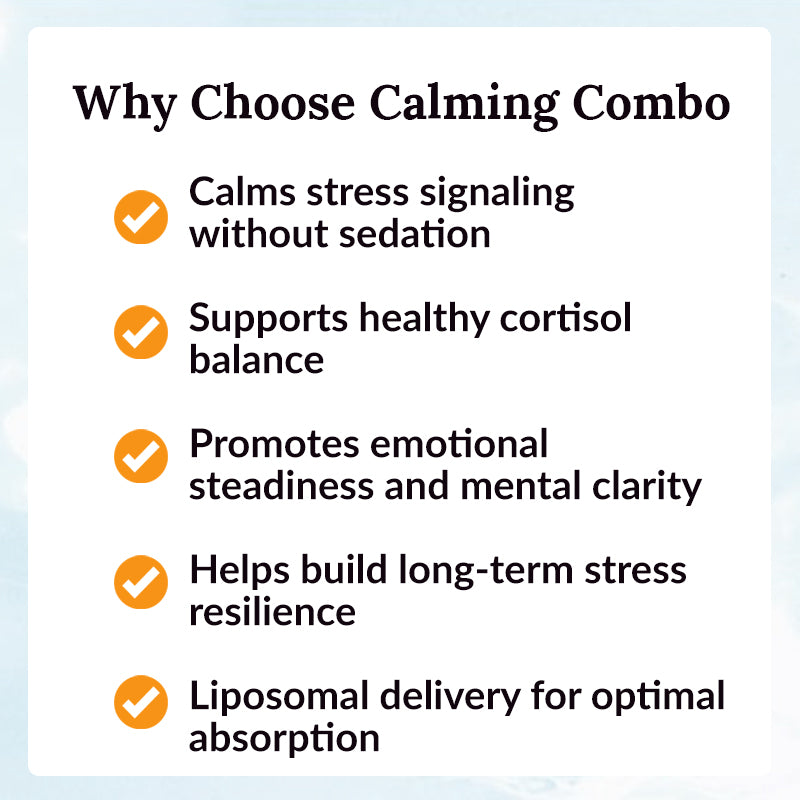 Why Choose Calming Combo

Calms stress signaling without sedation

Supports healthy cortisol balance

Promotes emotional steadiness and mental clarity

Helps build long-term stress resilience

Liposomal delivery for optimal absorption